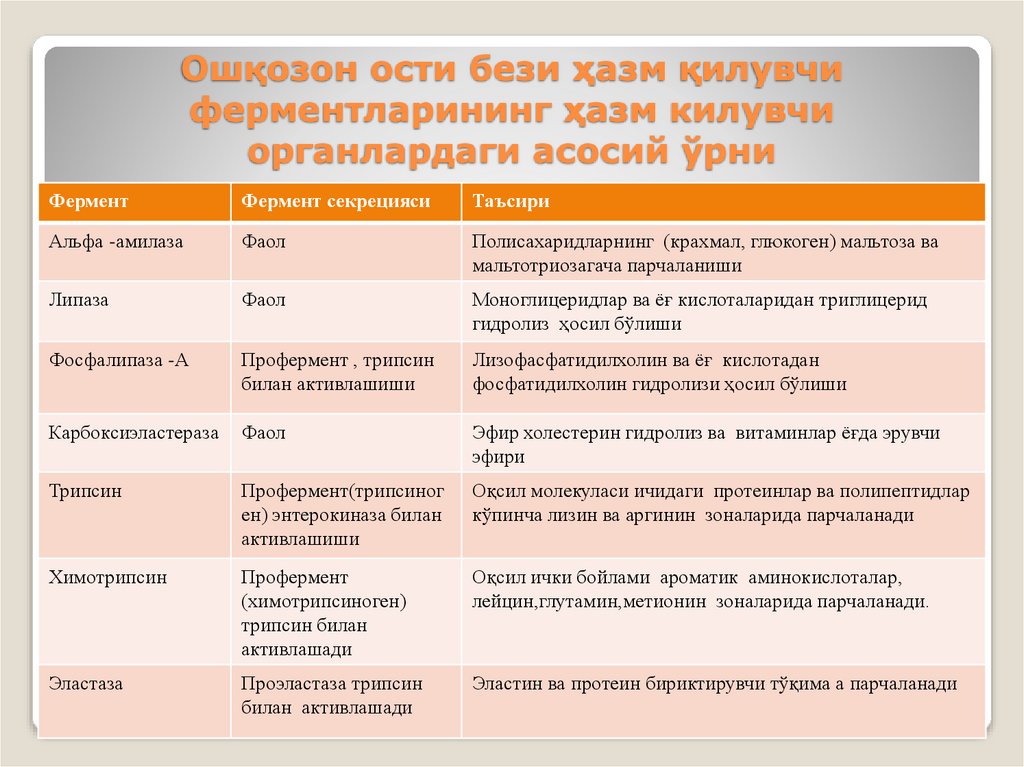 Ошқозон ости бези ҳазм қилувчи ферментларининг ҳазм килувчи органлардаги асосий ўрни

| Фермент | Фермент секрецияси | Таъсири |
|---|---|---|
| Альфа -амилаза | Фаол | Полисахаридларнинг (крахмал, глюкоген) мальтоза ва мальтотриозагача парчаланиши |
| Липаза | Фаол | Моноглицеридлар ва ёғ кислоталаридан триглицерид гидролиз ҳосил бўлиши |
| Фосфалипаза -А | Профермент , трипсин билан активлашиши | Лизофасфатидилхолин ва ёғ кислотадан фосфатидилхолин гидролизи ҳосил бўлиши |
| Карбоксиэластераза | Фаол | Эфир холестерин гидролиз ва витаминлар ёғда эрувчи эфири |
| Трипсин | Профермент(трипсиноген) энтерокиназа билан активлашиши | Оқсил молекуласи ичидаги протеинлар ва полипептидлар кўпинча лизин ва аргинин зоналарида парчаланади |
| Химотрипсин | Профермент (химотрипсиноген) трипсин билан активлашади | Оқсил ички бойлами ароматик аминокислоталар, лейцин,глутамин,метионин зоналарида парчаланади. |
| Эластаза | Проэластаза трипсин билан активлашади | Эластин ва протеин бириктирувчи тўқима а парчаланади |